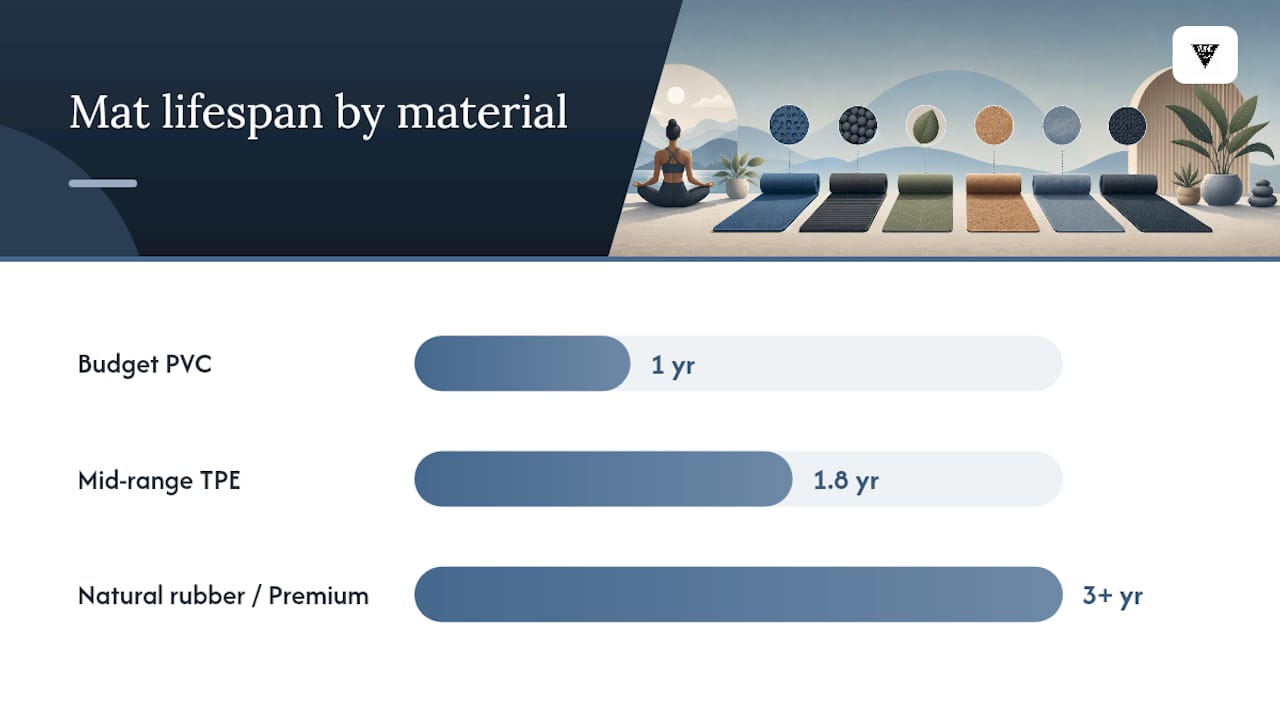 Mat lifespan by material

Budget PVC
1 yr

Mid-range TPE
1.8 yr

Natural rubber / Premium
3+ yr